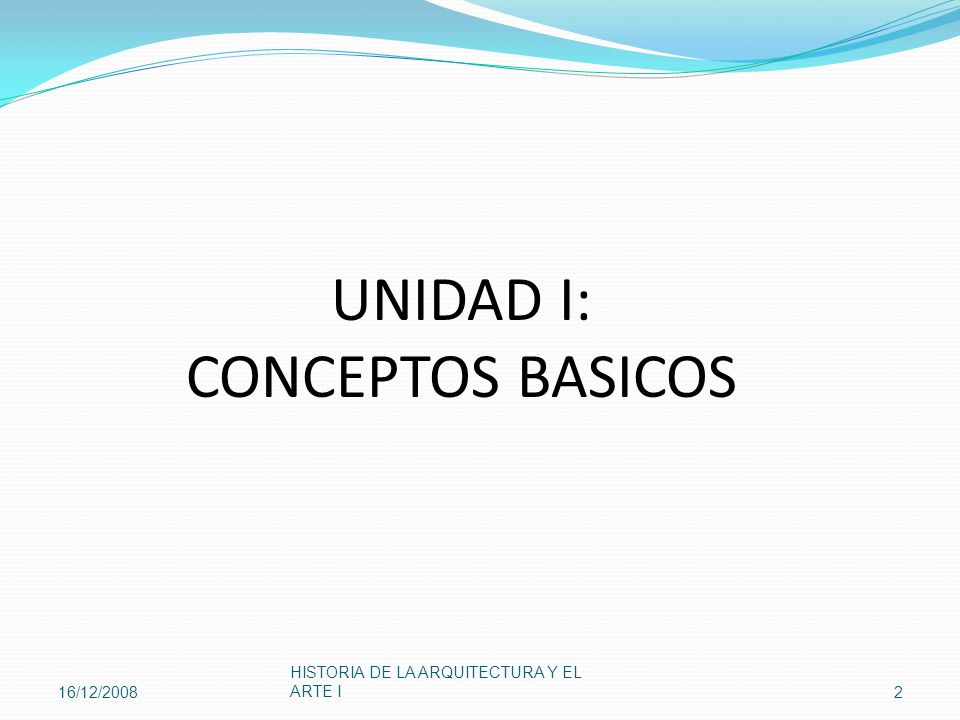 UNIDAD I:
CONCEPTOS BASICOS

16/12/2008

HISTORIA DE LA ARQUITECTURA Y EL ARTE I

2